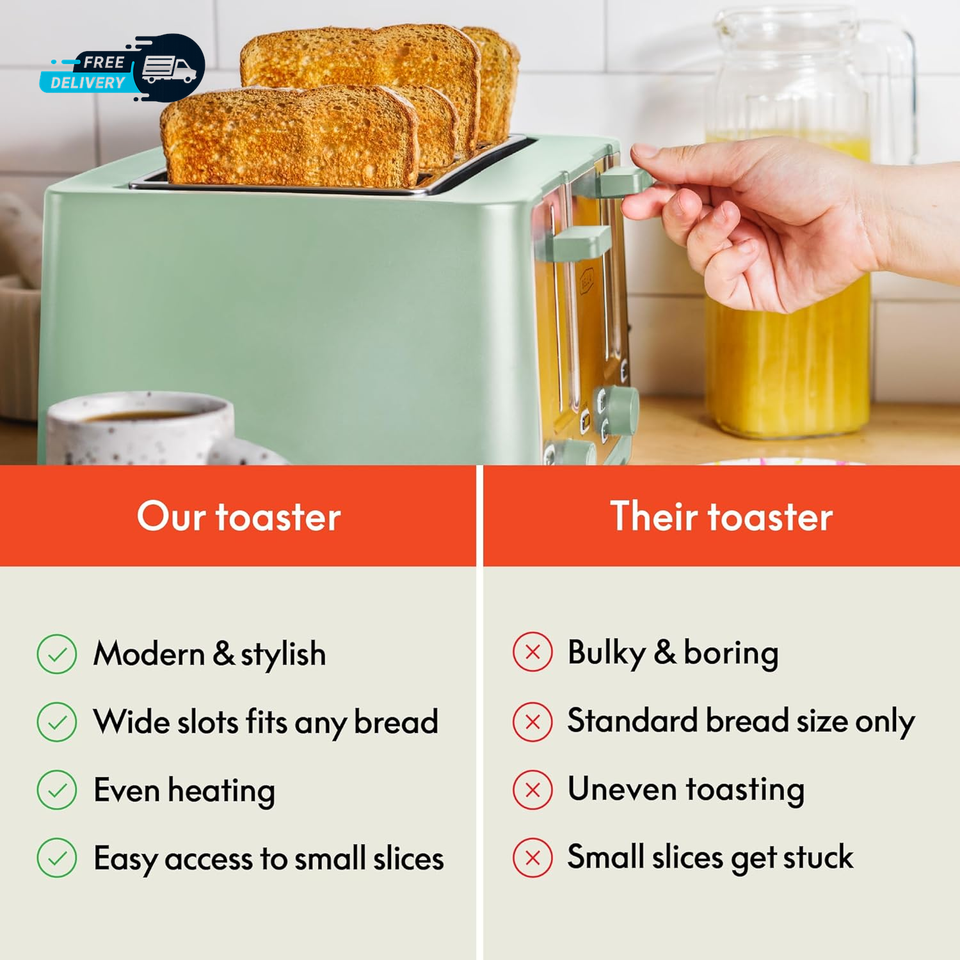 FREE DELIVERY

Our toaster

Modern & stylish

Wide slots fits any bread

Even heating

Easy access to small slices

Their toaster

Bulky & boring

Standard bread size only

Uneven toasting

Small slices get stuck